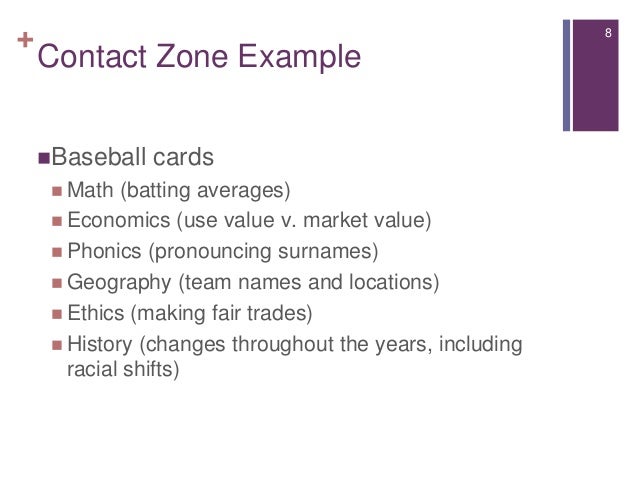 + Contact Zone Example

8

■ Baseball cards
■ Math (batting averages)
■ Economics (use value v. market value)
■ Phonics (pronouncing surnames)
■ Geography (team names and locations)
■ Ethics (making fair trades)
■ History (changes throughout the years, including racial shifts)